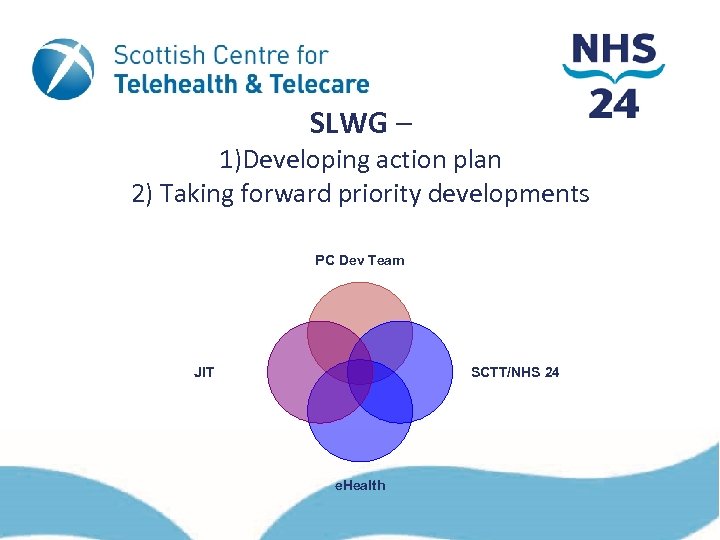 Scottish Centre for
Telehealth & Telecare

NHS
24

SLWG –

1)Developing action plan
2) Taking forward priority developments

PC Dev Team

JIT

SCTT/NHS 24

eHealth